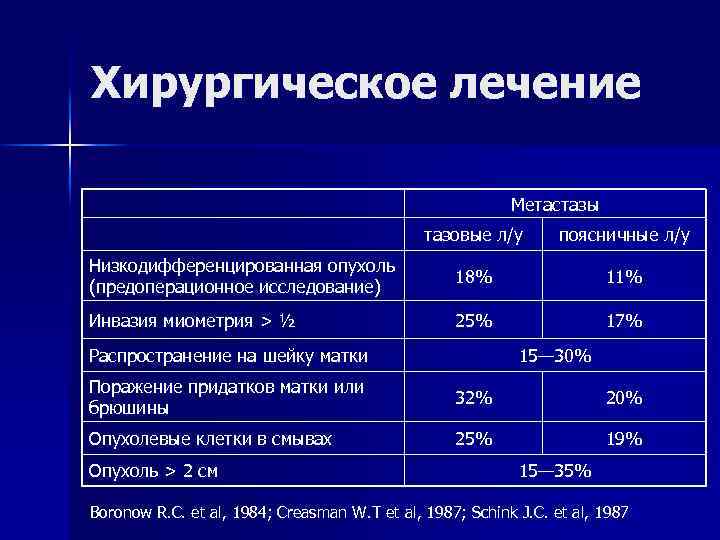 Хирургическое лечение

| | Метастазы | |
|---|---|---|
| | тазовые л/у | поясничные л/у |
| Низкодифференцированная опухоль (предоперационное исследование) | 18% | 11% |
| Инвазия миометрия > ½ | 25% | 17% |
| Распространение на шейку матки | 15—30% | |
| Поражение придатков матки или брюшины | 32% | 20% |
| Опухолевые клетки в смывах | 25% | 19% |
| Опухоль > 2 см | 15—35% | |

Boronow R.C. et al, 1984; Creasman W.T et al, 1987; Schink J.C. et al, 1987